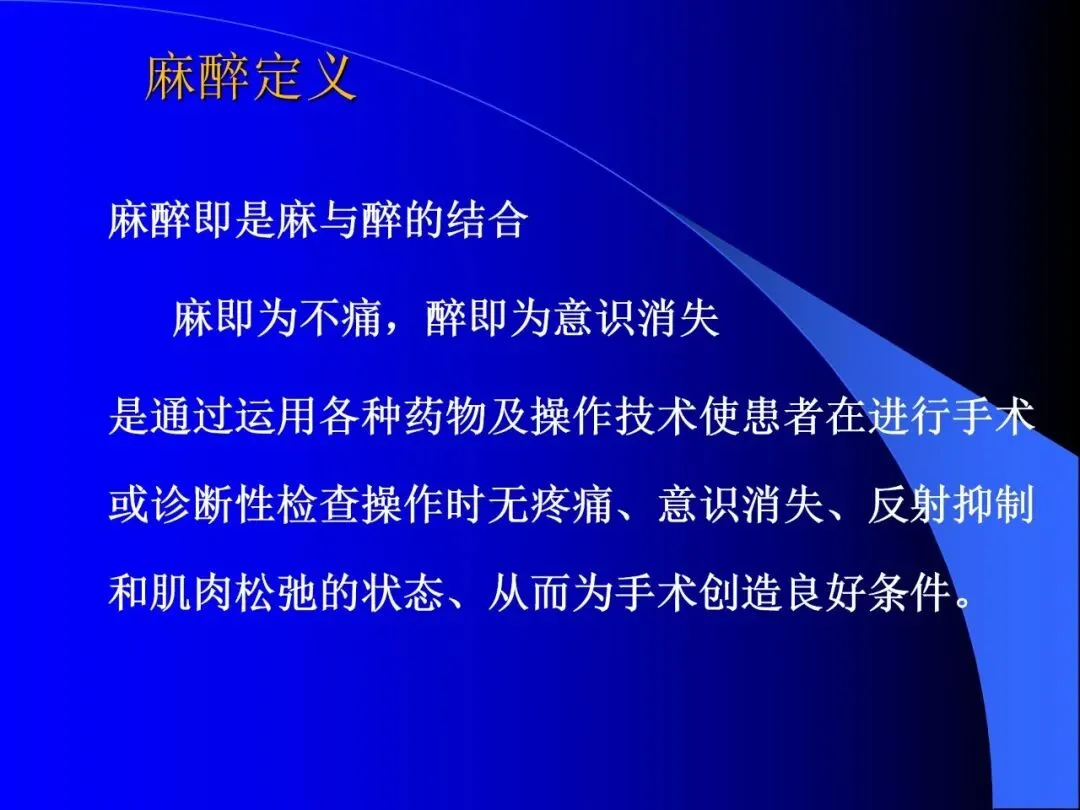 麻醉定义

麻醉即是麻与醉的结合

麻即为不痛，醉即为意识消失

是通过运用各种药物及操作技术使患者在进行手术或诊断性检查操作时无疼痛、意识消失、反射抑制和肌肉松弛的状态、从而为手术创造良好条件。